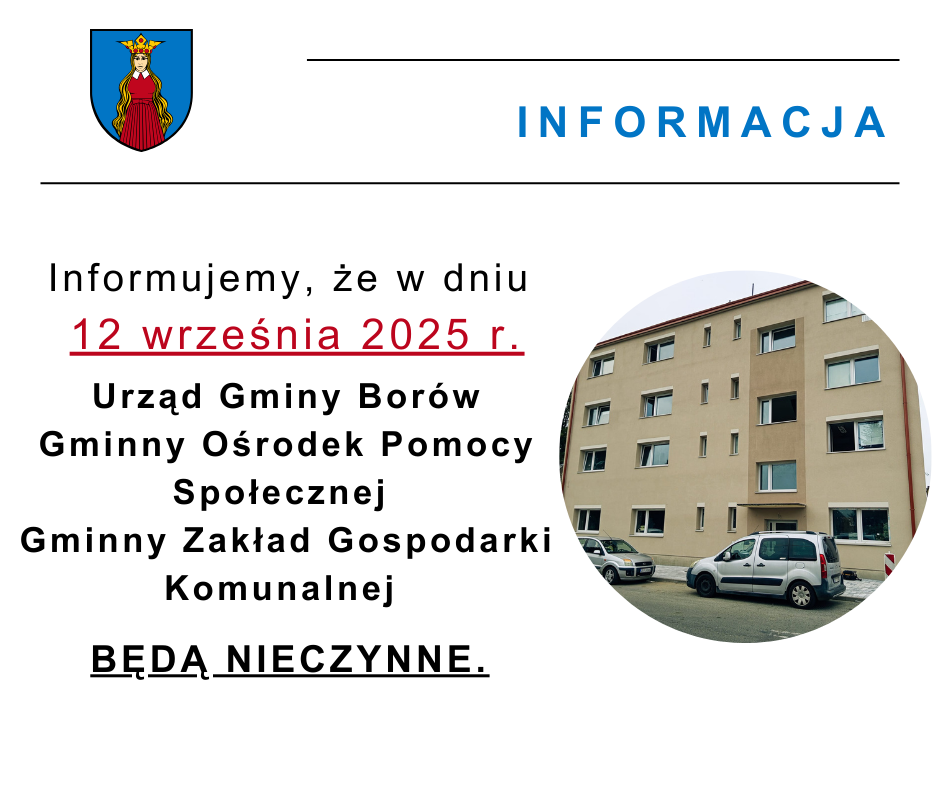 INFORMACJA

Informujemy, że w dniu
12 września 2025 r.
Urząd Gminy Borów
Gminny Ośrodek Pomocy Społecznej
Gminny Zakład Gospodarki Komunalnej

BĘDĄ NIECZYNNE.